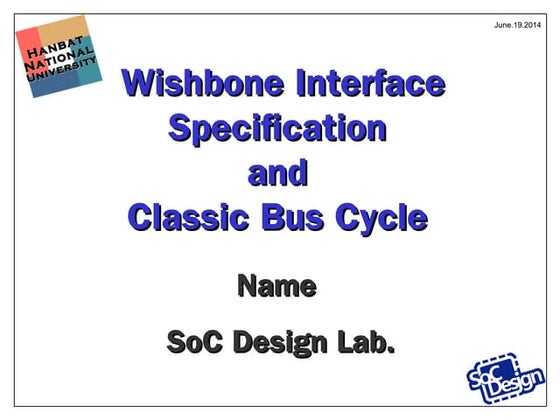 HANBAT NATIONAL UNIVERSITY

June.19.2014

Wishbone Interface Specification and Classic Bus Cycle

Name

SoC Design Lab.

SoC Design